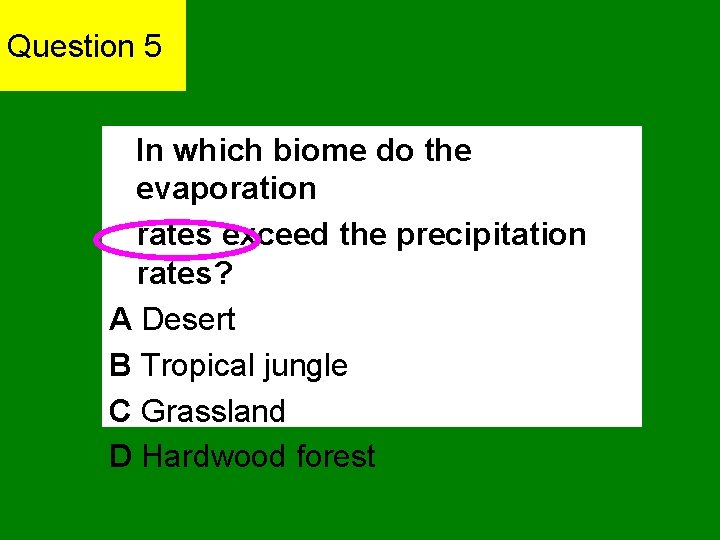 Question 5

In which biome do the evaporation rates exceed the precipitation rates?

A Desert

B Tropical jungle

C Grassland

D Hardwood forest